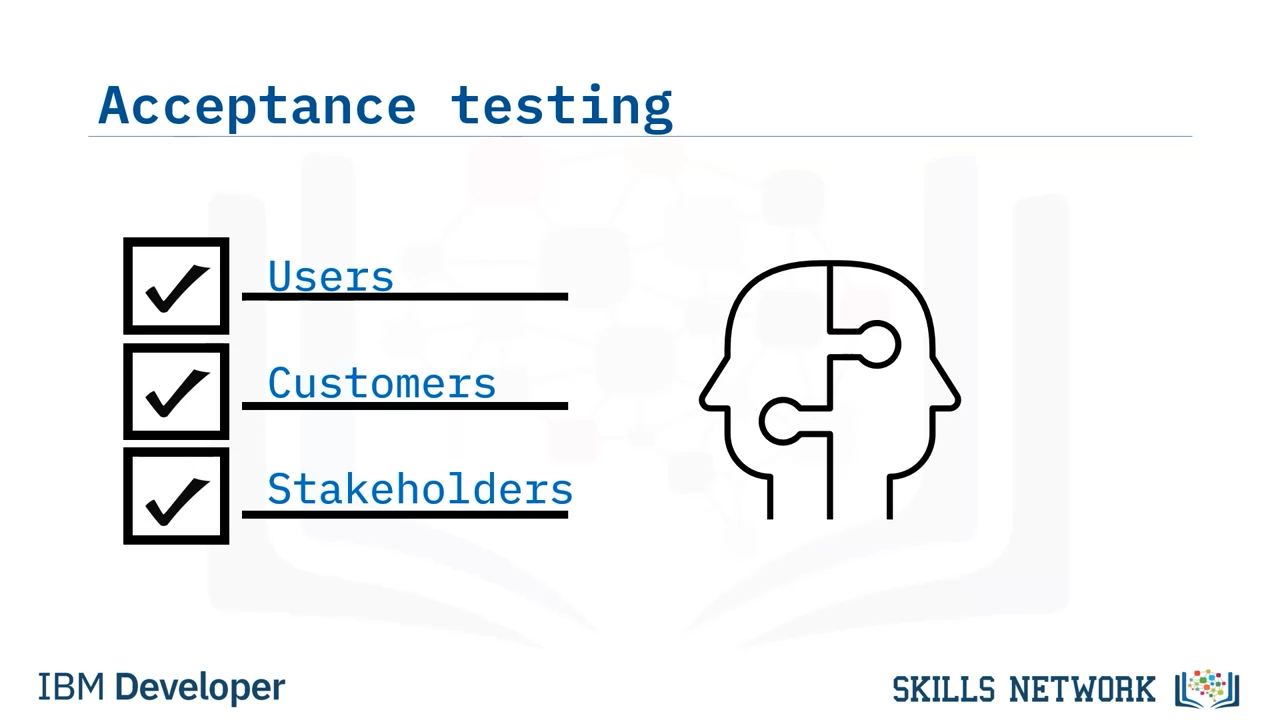 Acceptance testing

Users

Customers

Stakeholders

IBM Developer

SKILLS NETWORK